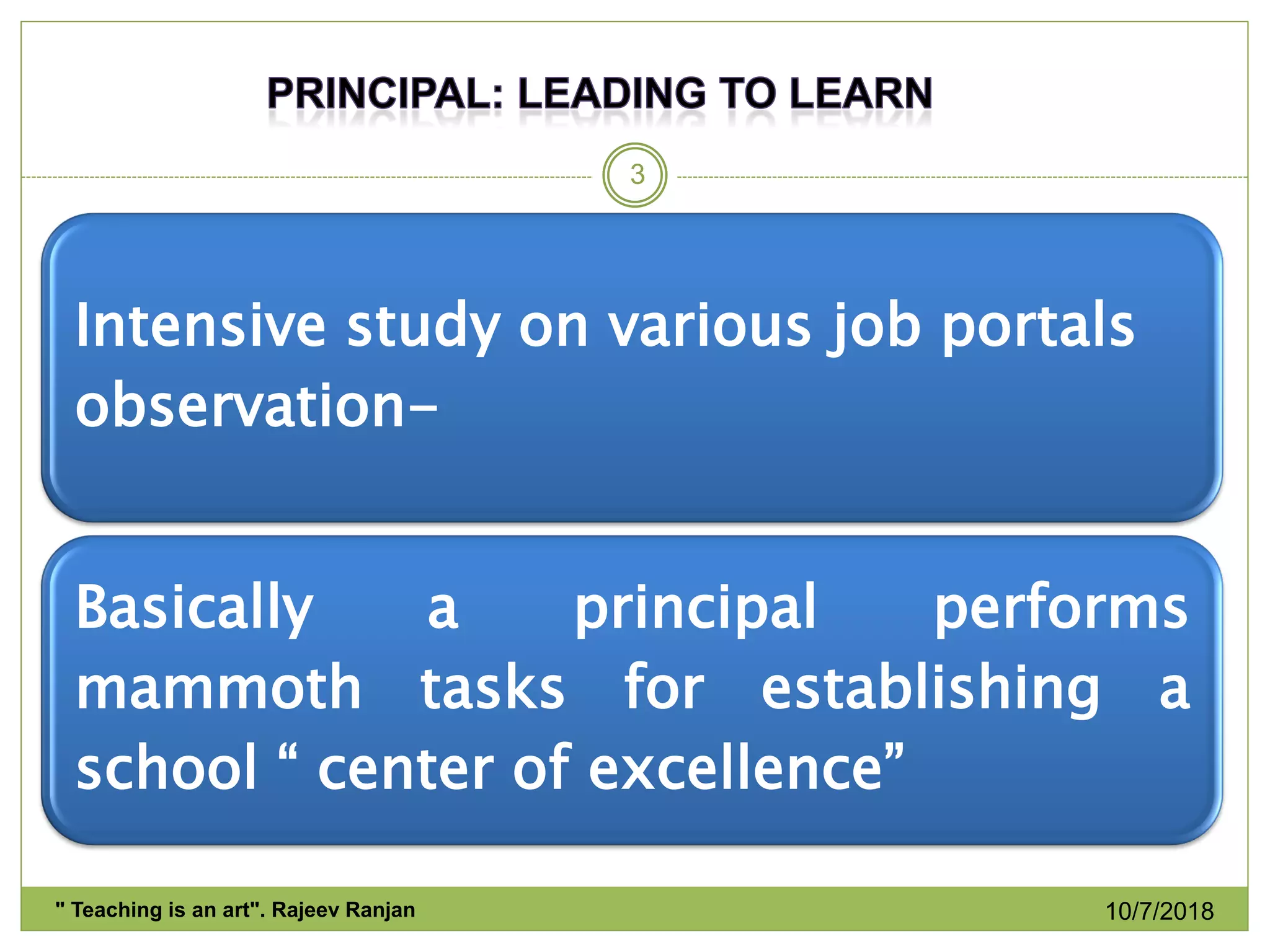 PRINCIPAL: LEADING TO LEARN

3

Intensive study on various job portals observation-

Basically a principal performs mammoth tasks for establishing a school “ center of excellence”

" Teaching is an art". Rajeev Ranjan

10/7/2018